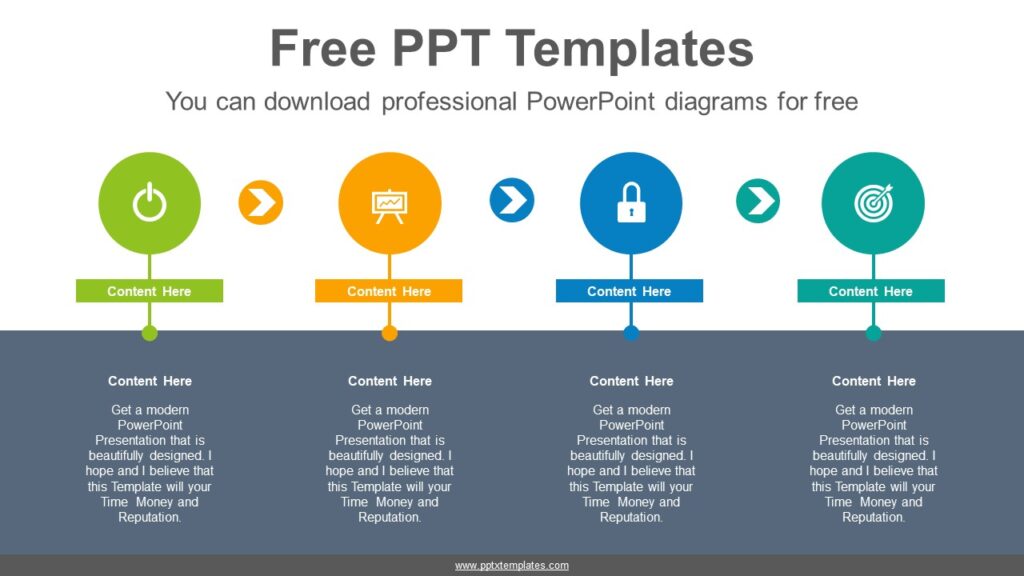 Free PPT Templates

You can download professional PowerPoint diagrams for free

Content Here

Content Here

Content Here

Content Here

Content Here

Get a modern PowerPoint Presentation that is beautifully designed. I hope and I believe that this Template will your Time Money and Reputation.

Content Here

Get a modern PowerPoint Presentation that is beautifully designed. I hope and I believe that this Template will your Time Money and Reputation.

Content Here

Get a modern PowerPoint Presentation that is beautifully designed. I hope and I believe that this Template will your Time Money and Reputation.

Content Here

Get a modern PowerPoint Presentation that is beautifully designed. I hope and I believe that this Template will your Time Money and Reputation.

www.pptxtemplates.com